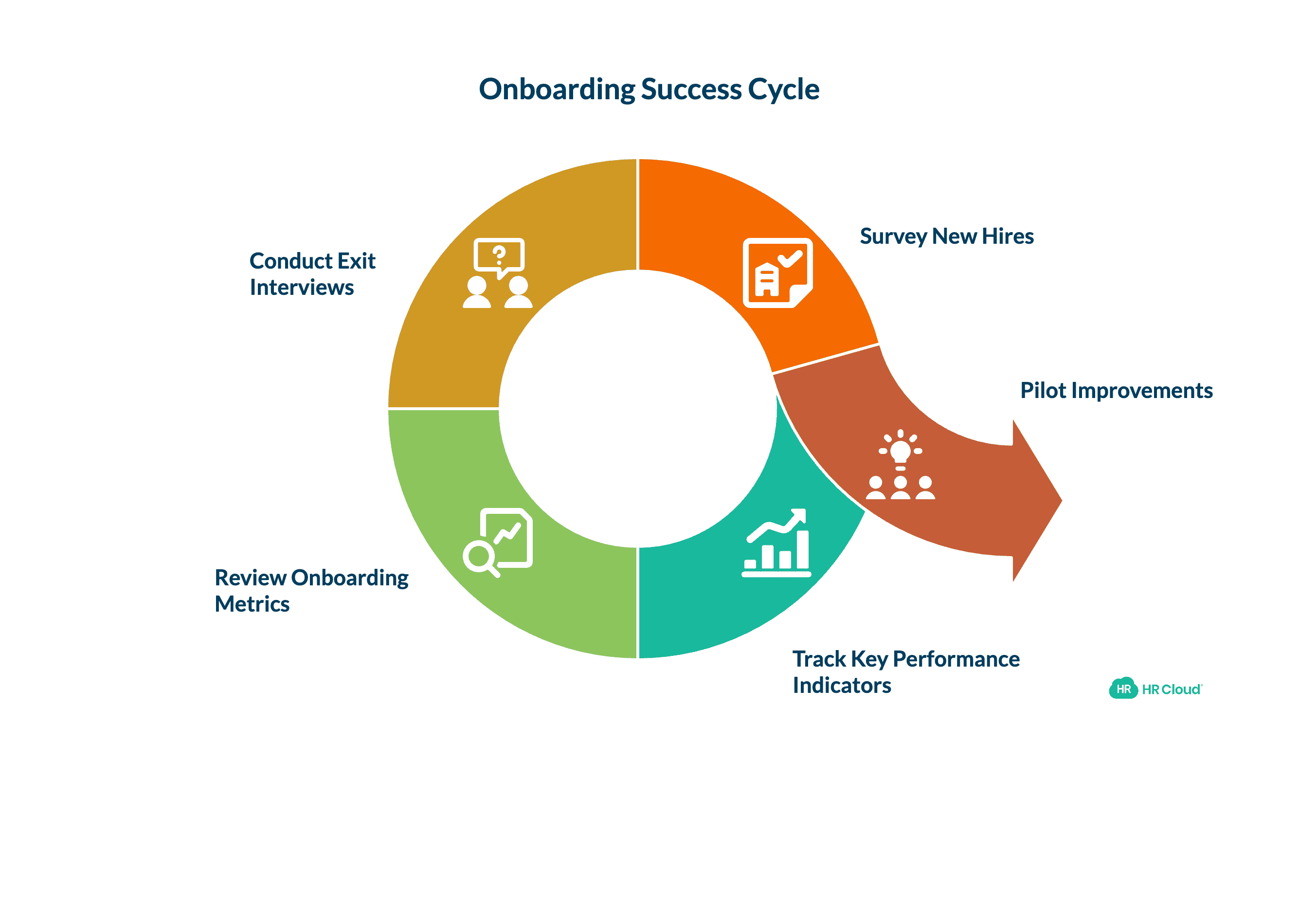 Onboarding Success Cycle

Conduct Exit Interviews

Survey New Hires

Pilot Improvements

Review Onboarding Metrics

Track Key Performance Indicators

HR HR Cloud